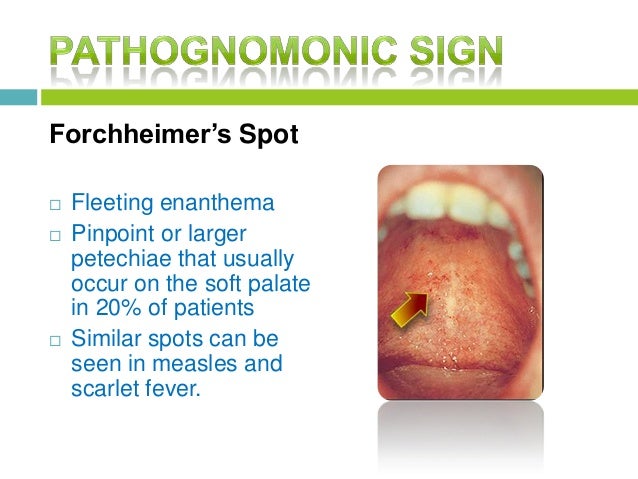 PATHOGNOMONIC SIGN

Forchheimer's Spot

□ Fleeting enanthema
□ Pinpoint or larger petechiae that usually occur on the soft palate in 20% of patients
□ Similar spots can be seen in measles and scarlet fever.